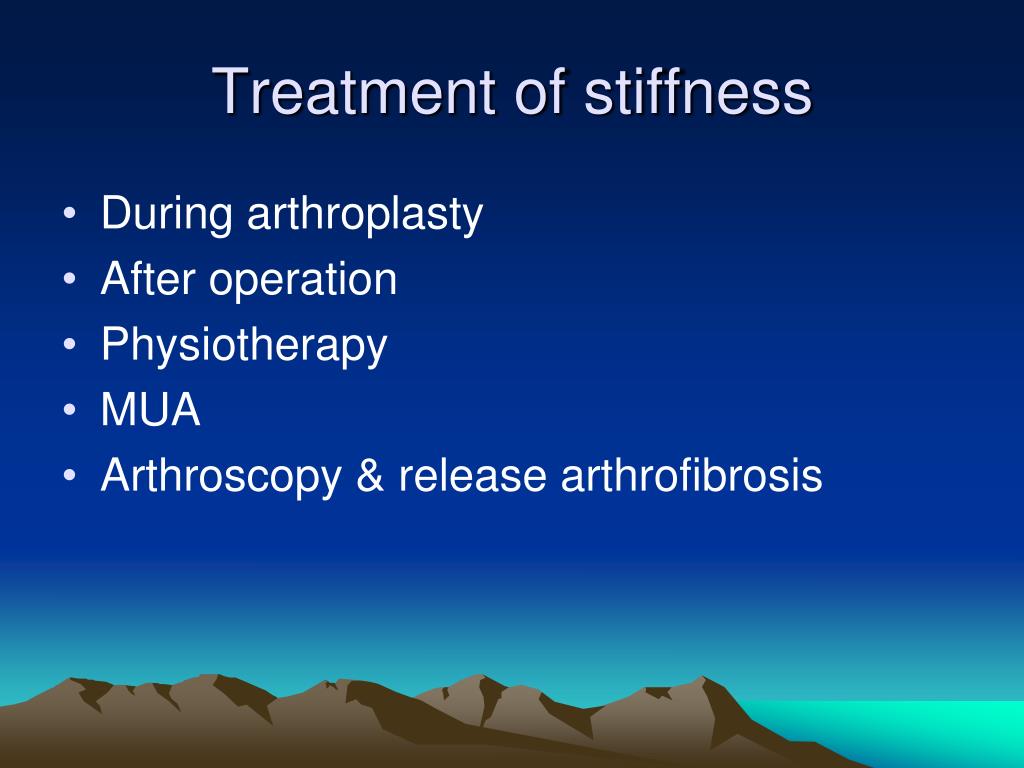 Treatment of stiffness

• During arthroplasty
• After operation
• Physiotherapy
• MUA
• Arthroscopy & release arthrofibrosis